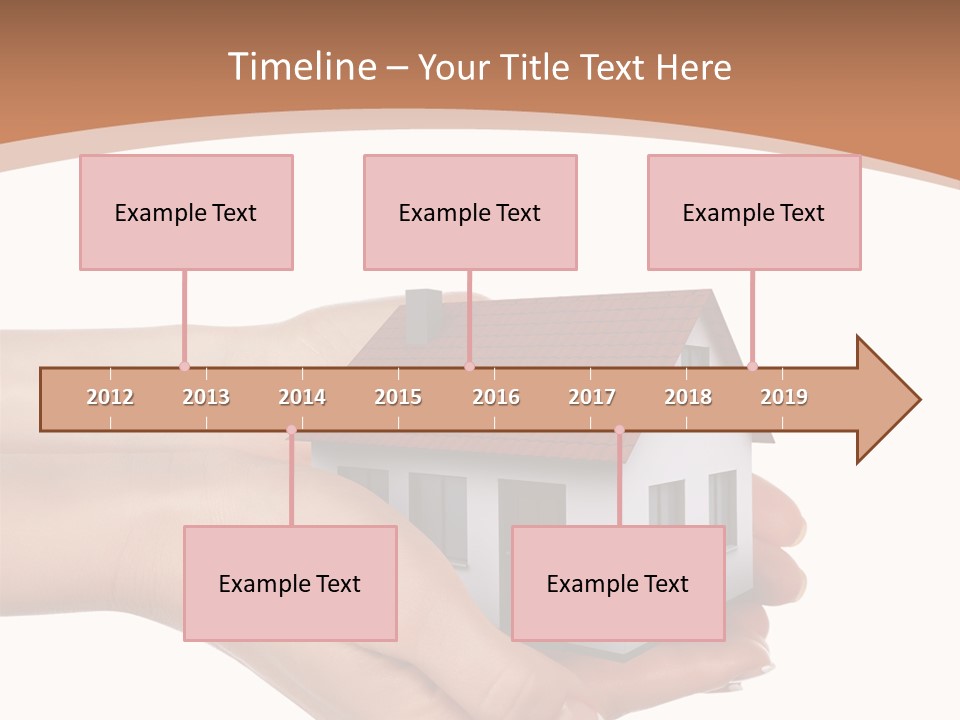 Timeline – Your Title Text Here

Example Text

Example Text

Example Text

2012 2013 2014 2015 2016 2017 2018 2019

Example Text

Example Text